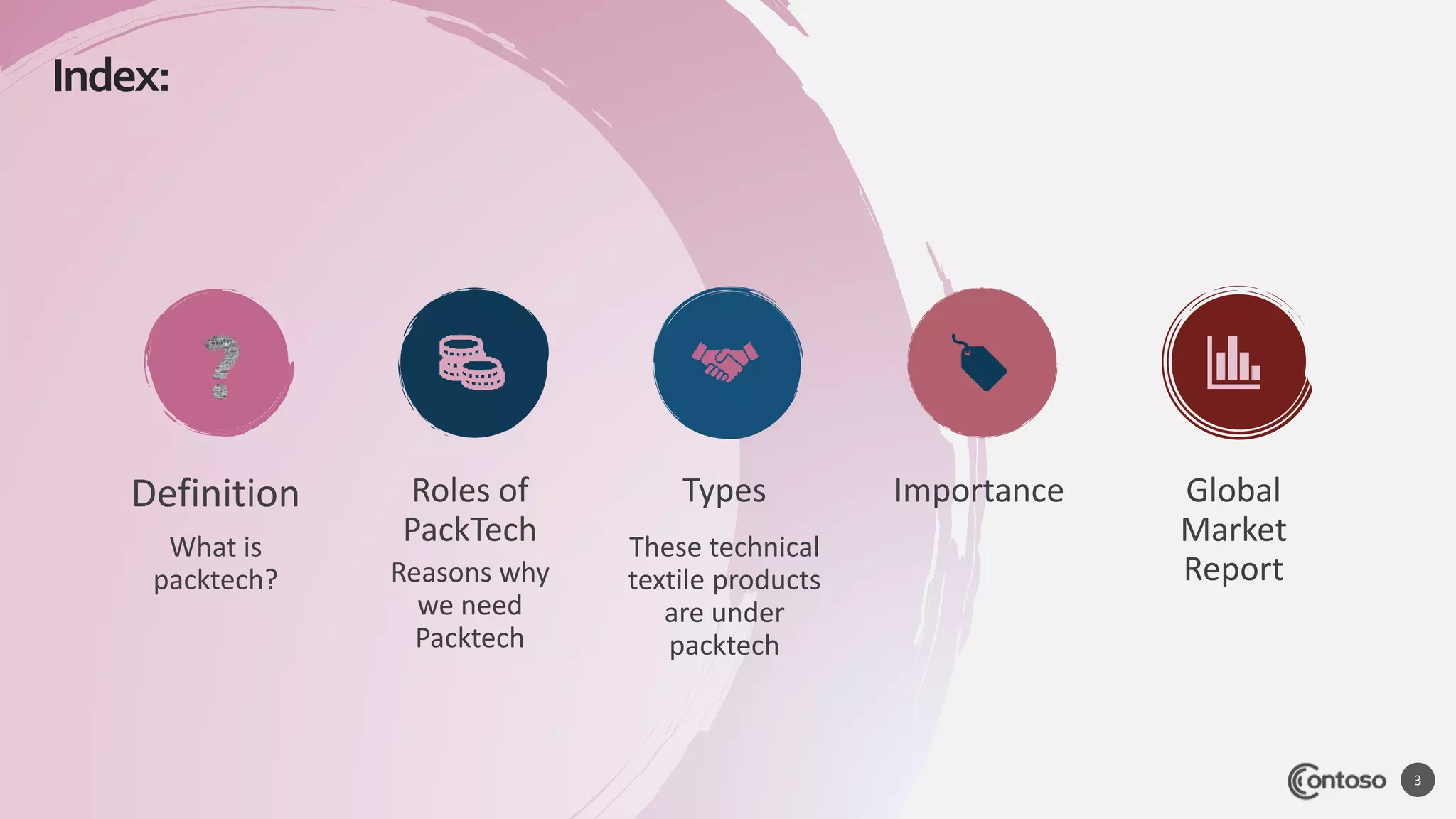 Index:

Definition

What is packtech?

Roles of PackTech

Reasons why we need Packtech

Types

These technical textile products are under packtech

Importance

Global Market Report

Contoso

3